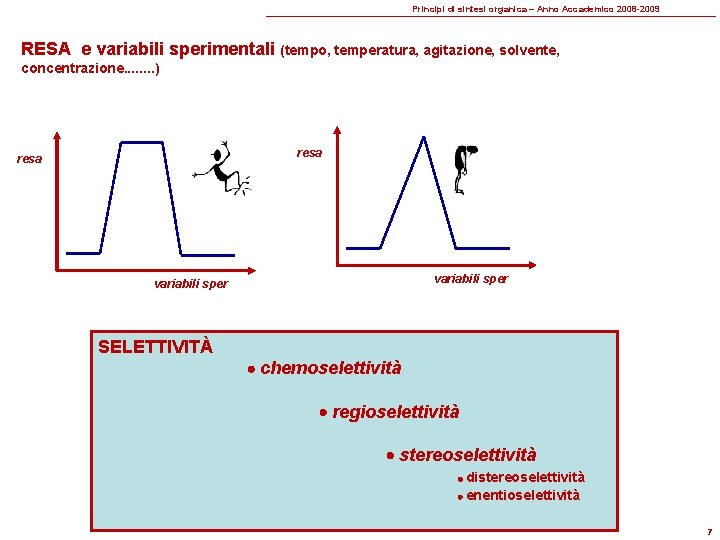 Principi di sintesi organica – Anno Accademico 2008-2009

RESA e variabili sperimentali (tempo, temperatura, agitazione, solvente, concentrazione........)

resa

variabili sper

resa

variabili sper

SELETTIVITÀ

• chemoselettività

• regioselettività

• stereoselettività

• distereoselettività
• enentioselettività

7